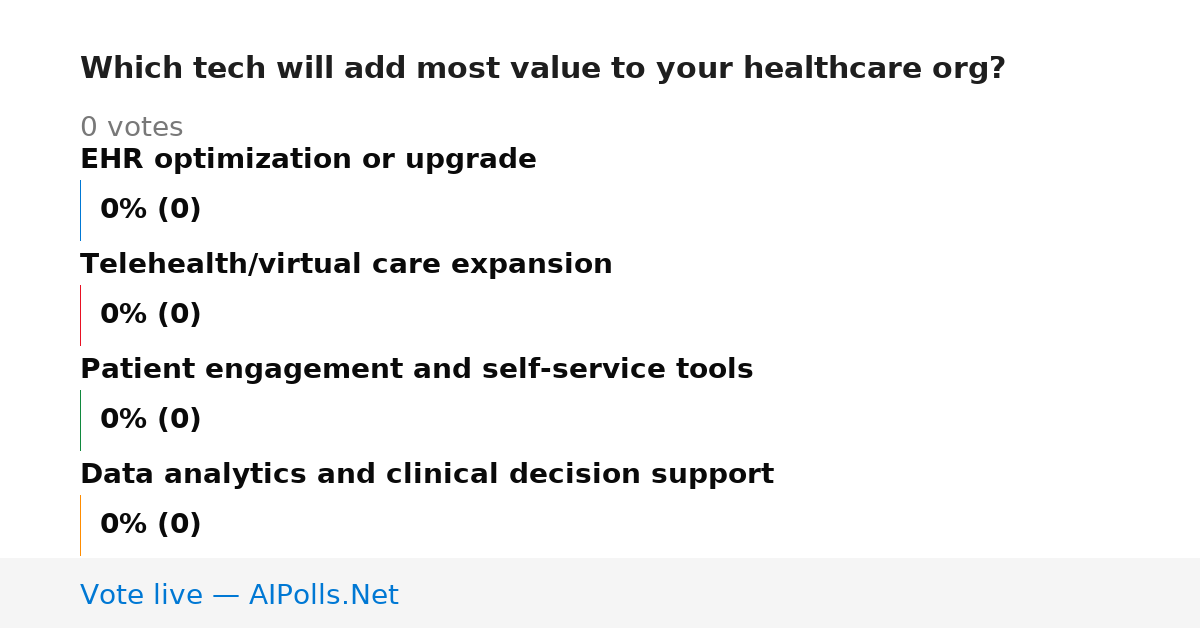 Which tech will add most value to your healthcare org?

0 votes

EHR optimization or upgrade

0% (0)

Telehealth/virtual care expansion

0% (0)

Patient engagement and self-service tools

0% (0)

Data analytics and clinical decision support

0% (0)

Vote live — AIPolls.Net